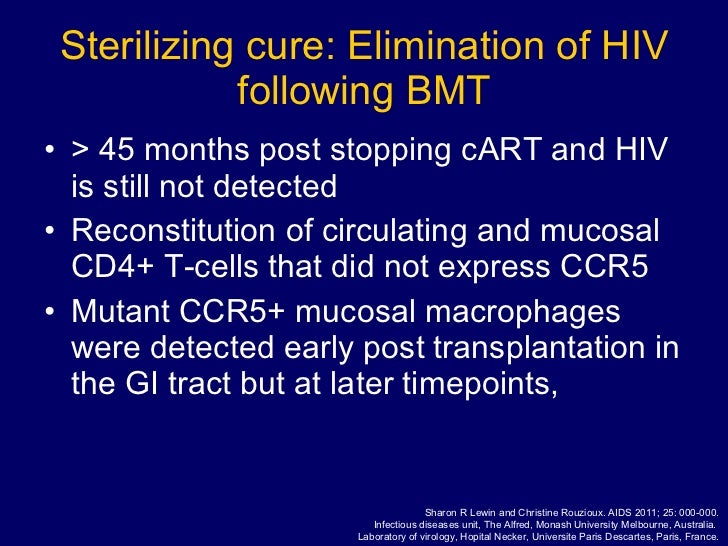 Sterilizing cure: Elimination of HIV following BMT

• > 45 months post stopping cART and HIV is still not detected

• Reconstitution of circulating and mucosal CD4+ T-cells that did not express CCR5

• Mutant CCR5+ mucosal macrophages were detected early post transplantation in the GI tract but at later timepoints,

Sharon R Lewin and Christine Rouzioux. AIDS 2011; 25: 000-000.
Infectious diseases unit, The Alfred, Monash University Melbourne, Australia.
Laboratory of virology, Hopital Necker, Universite Paris Descartes, Paris, France.